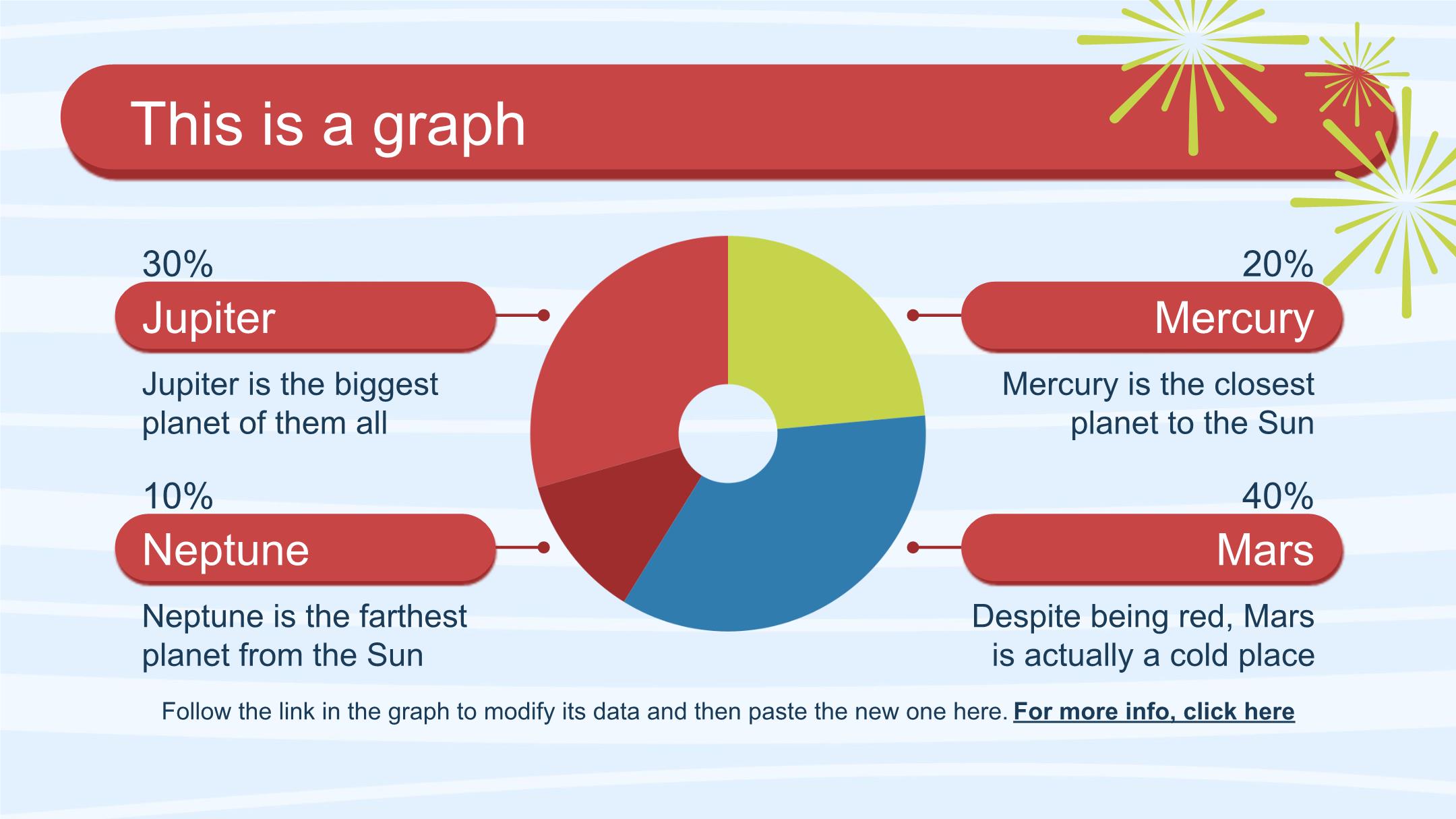 This is a graph

30%

Jupiter

Jupiter is the biggest planet of them all

10%

Neptune

Neptune is the farthest planet from the Sun

20%

Mercury

Mercury is the closest planet to the Sun

40%

Mars

Despite being red, Mars is actually a cold place

Follow the link in the graph to modify its data and then paste the new one here. For more info, click here